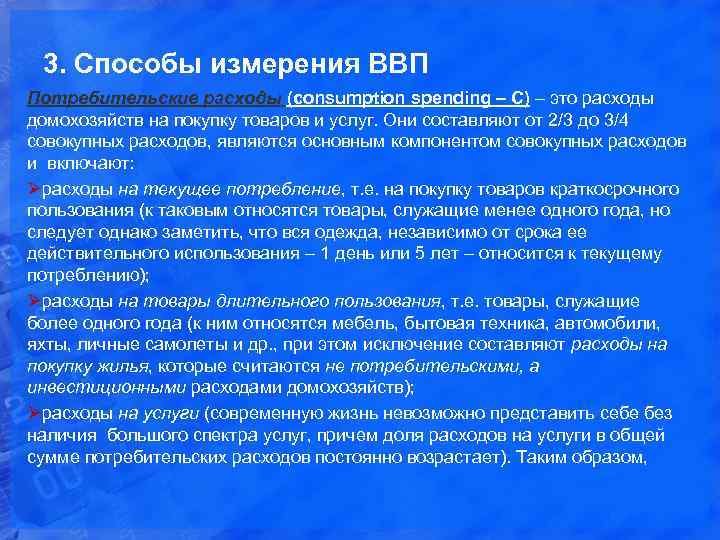 3. Способы измерения ВВП

Потребительские расходы (consumption spending – C) – это расходы домохозяйств на покупку товаров и услуг. Они составляют от 2/3 до 3/4 совокупных расходов, являются основным компонентом совокупных расходов и включают:

➤расходы на текущее потребление, т.е. на покупку товаров краткосрочного пользования (к таковым относятся товары, служащие менее одного года, но следует однако заметить, что вся одежда, независимо от срока ее действительного использования – 1 день или 5 лет – относится к текущему потреблению);

➤расходы на товары длительного пользования, т.е. товары, служащие более одного года (к ним относятся мебель, бытовая техника, автомобили, яхты, личные самолеты и др., при этом исключение составляют расходы на покупку жилья, которые считаются не потребительскими, а инвестиционными расходами домохозяйств);

➤расходы на услуги (современную жизнь невозможно представить себе без наличия большого спектра услуг, причем доля расходов на услуги в общей сумме потребительских расходов постоянно возрастает). Таким образом,